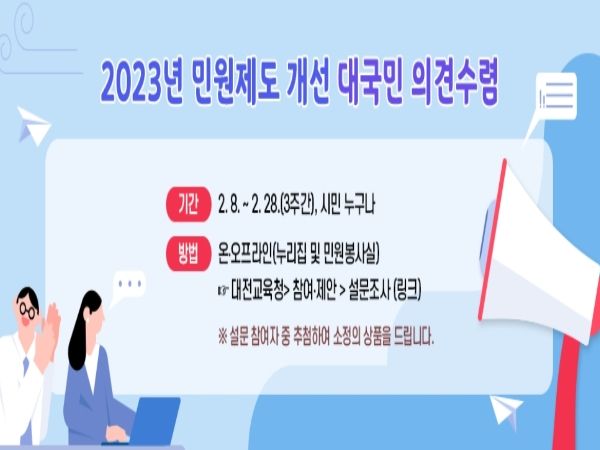 2023년 민원제도 개선 대국민 의견수렴

기간 2. 8. ~ 2. 28.(3주간), 시민 누구나

방법 온·오프라인(누리집 및 민원봉사실)

☞ 대전교육청> 참여·제안 > 설문조사 (링크)

※ 설문 참여자 중 추첨하여 소정의 상품을 드립니다.